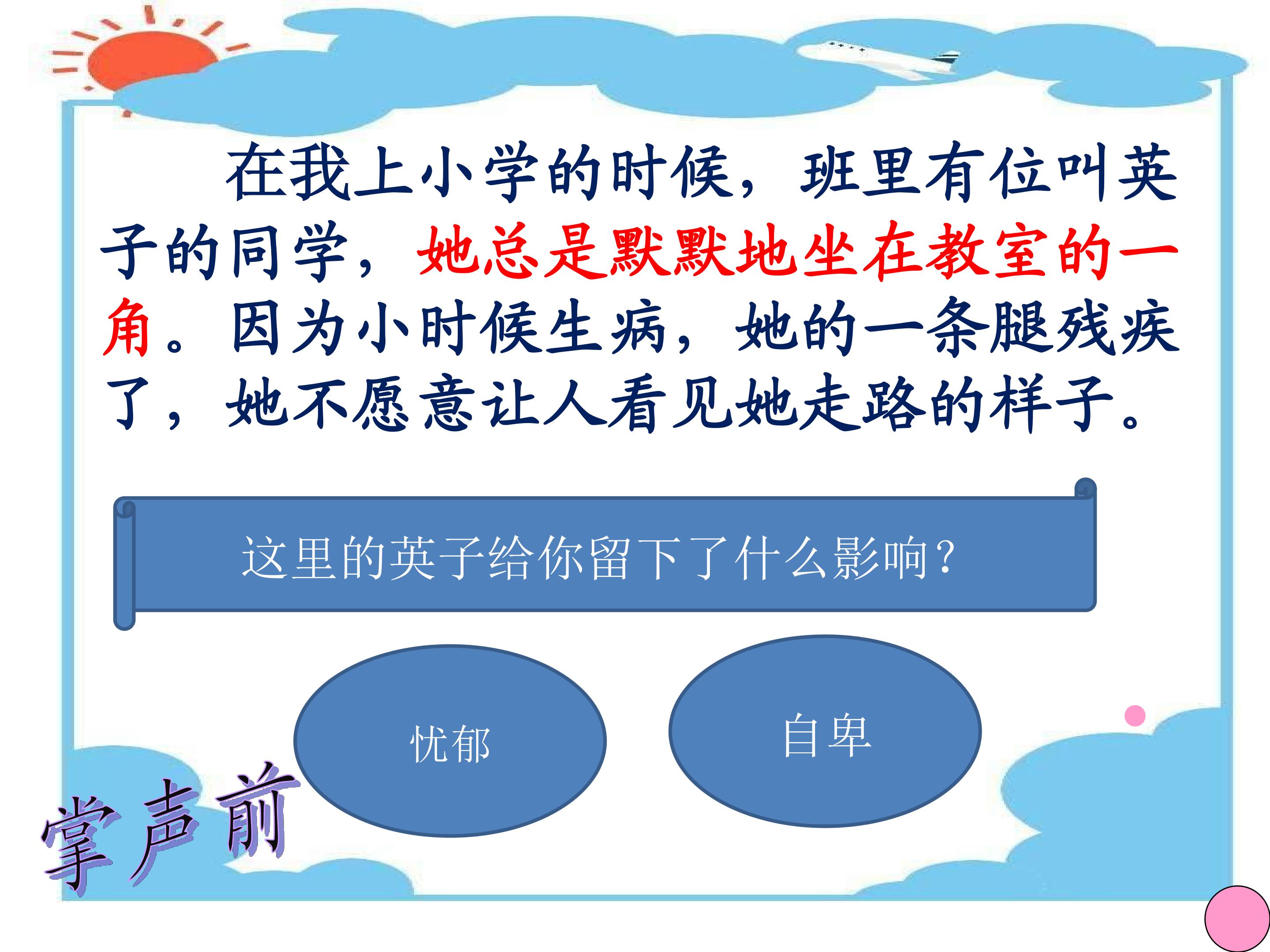 在我上小学的时候，班里有位叫英子的同学，她总是默默地坐在教室的一角。因为小时候生病，她的一条腿残疾了，她不愿意让人看见她走路的样子。

这里的英子给你留下了什么影响？

忧郁

自卑

掌声前